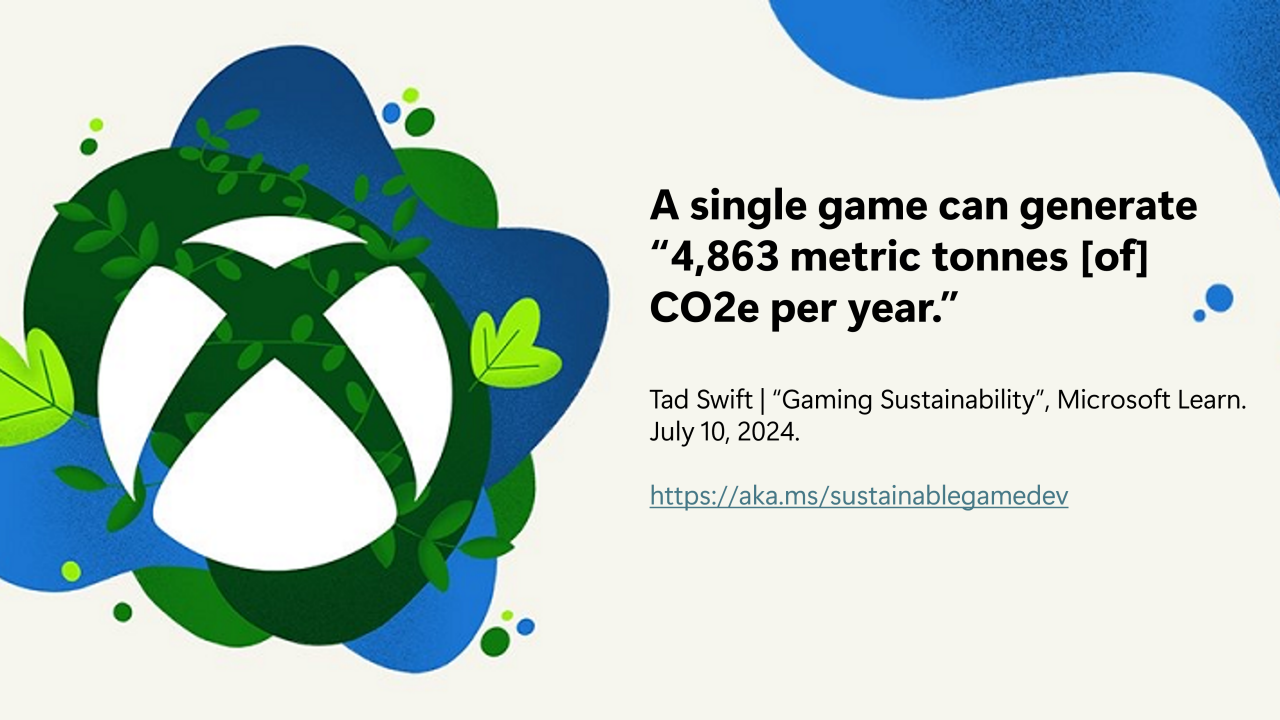 A single game can generate “4,863 metric tonnes [of] CO2e per year.”

Tad Swift | “Gaming Sustainability”, Microsoft Learn. July 10, 2024.

https://aka.ms/sustainablegamedev